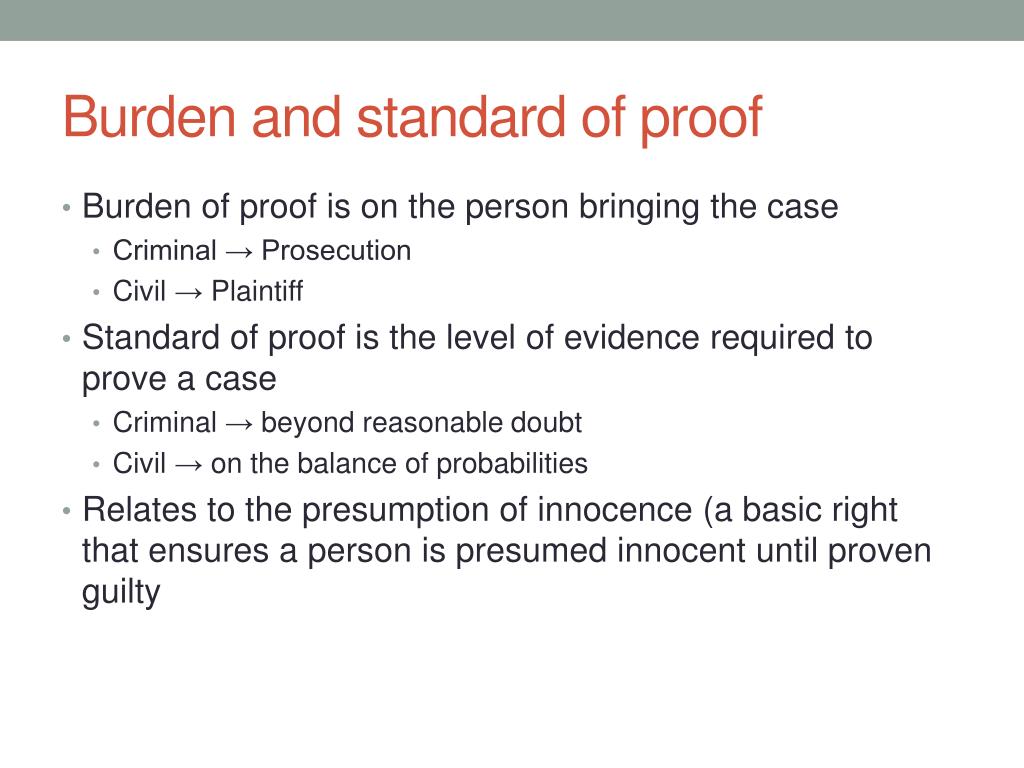 Burden and standard of proof

• Burden of proof is on the person bringing the case
  • Criminal → Prosecution
  • Civil → Plaintiff
• Standard of proof is the level of evidence required to prove a case
  • Criminal → beyond reasonable doubt
  • Civil → on the balance of probabilities
• Relates to the presumption of innocence (a basic right that ensures a person is presumed innocent until proven guilty